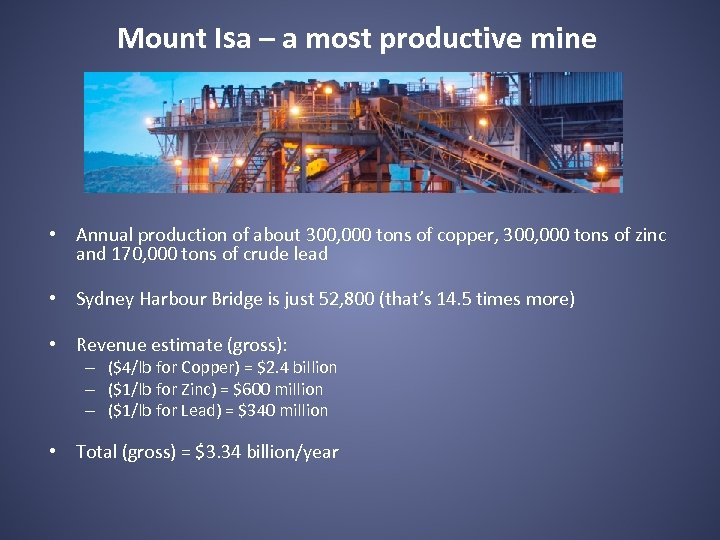 Mount Isa – a most productive mine

• Annual production of about 300,000 tons of copper, 300,000 tons of zinc and 170,000 tons of crude lead

• Sydney Harbour Bridge is just 52,800 (that's 14.5 times more)

• Revenue estimate (gross):
– (\$4/lb for Copper) = \$2.4 billion
– (\$1/lb for Zinc) = \$600 million
– (\$1/lb for Lead) = \$340 million

• Total (gross) = \$3.34 billion/year